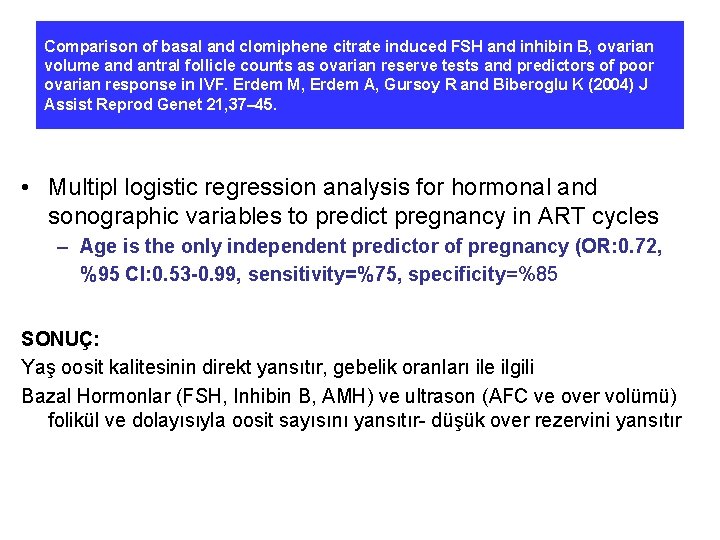 Comparison of basal and clomiphene citrate induced FSH and inhibin B, ovarian volume and antral follicle counts as ovarian reserve tests and predictors of poor ovarian response in IVF. Erdem M, Erdem A, Gursoy R and Biberoglu K (2004) J Assist Reprod Genet 21,37–45.

• Multipl logistic regression analysis for hormonal and sonographic variables to predict pregnancy in ART cycles
– Age is the only independent predictor of pregnancy (OR:0.72, %95 CI:0.53-0.99, sensitivity=%75, specificity=%85

SONUÇ:
Yaş oosit kalitesinin direkt yansıtır, gebelik oranları ile ilgili
Bazal Hormonlar (FSH, Inhibin B, AMH) ve ultrason (AFC ve over volümü) folikül ve dolayısıyla oosit sayısını yansıtır- düşük over rezervini yansıtır